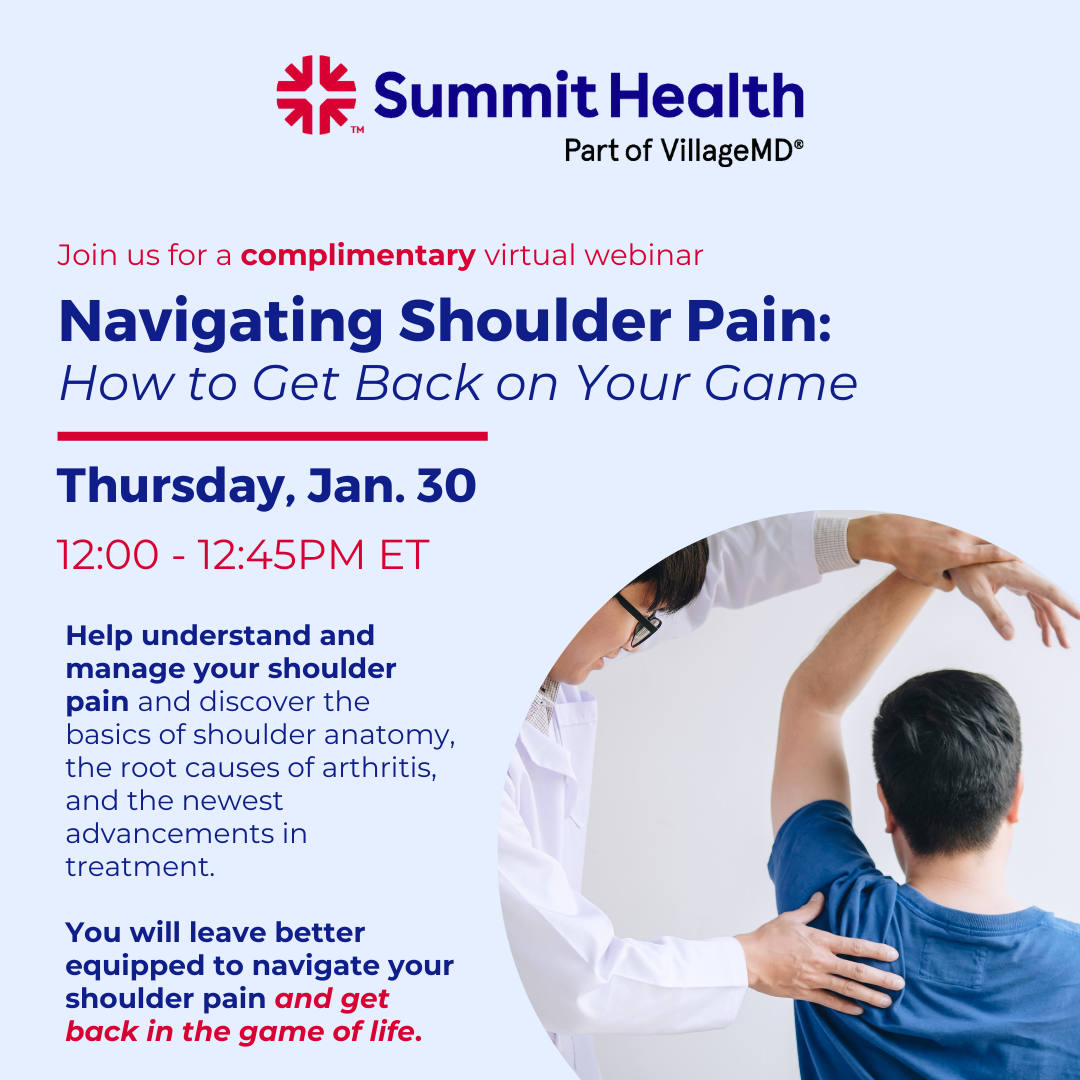 Summit Health™
Part of VillageMD®

Join us for a complimentary virtual webinar

Navigating Shoulder Pain:
How to Get Back on Your Game

Thursday, Jan. 30

12:00 - 12:45PM ET

Help understand and manage your shoulder pain and discover the basics of shoulder anatomy, the root causes of arthritis, and the newest advancements in treatment.

You will leave better equipped to navigate your shoulder pain and get back in the game of life.